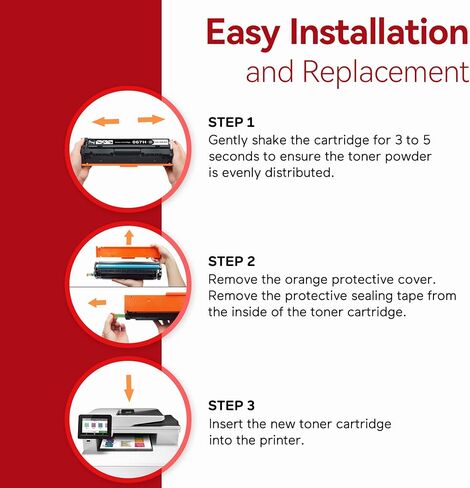 Easy Installation
and Replacement

067H

STEP 1
Gently shake the cartridge for 3 to 5 seconds to ensure the toner powder is evenly distributed.

STEP 2
Remove the orange protective cover. Remove the protective sealing tape from the inside of the toner cartridge.

STEP 3
Insert the new toner cartridge into the printer.